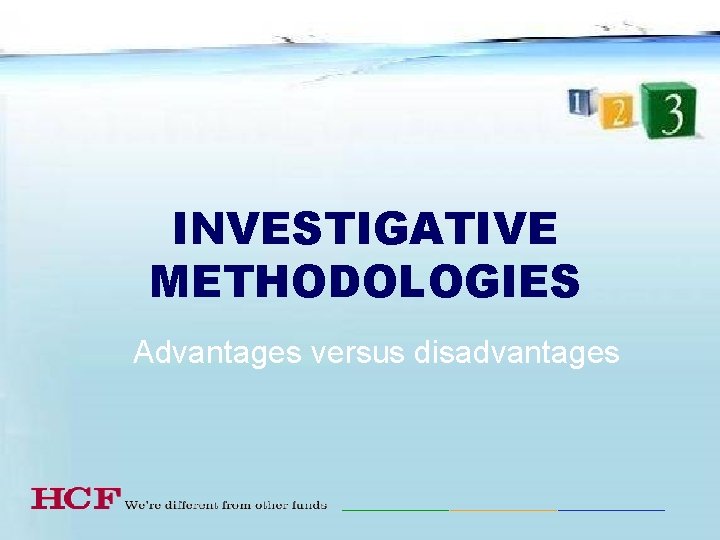 1 2 3

INVESTIGATIVE METHODOLOGIES

Advantages versus disadvantages

HCF We're different from other funds